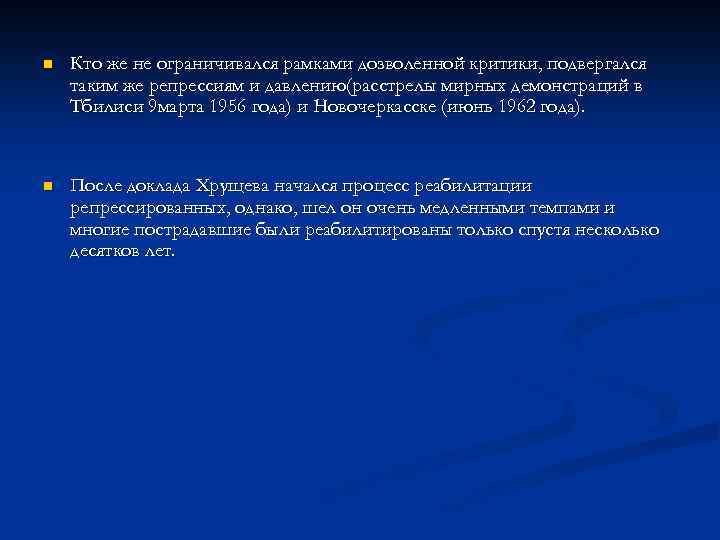 Кто же не ограничивался рамками дозволенной критики, подвергался таким же репрессиям и давлению(расстрелы мирных демонстраций в Тбилиси 9марта 1956 года) и Новочеркасске (июнь 1962 года).

После доклада Хрущева начался процесс реабилитации репрессированных, однако, шел он очень медленными темпами и многие пострадавшие были реабилитированы только спустя несколько десятков лет.